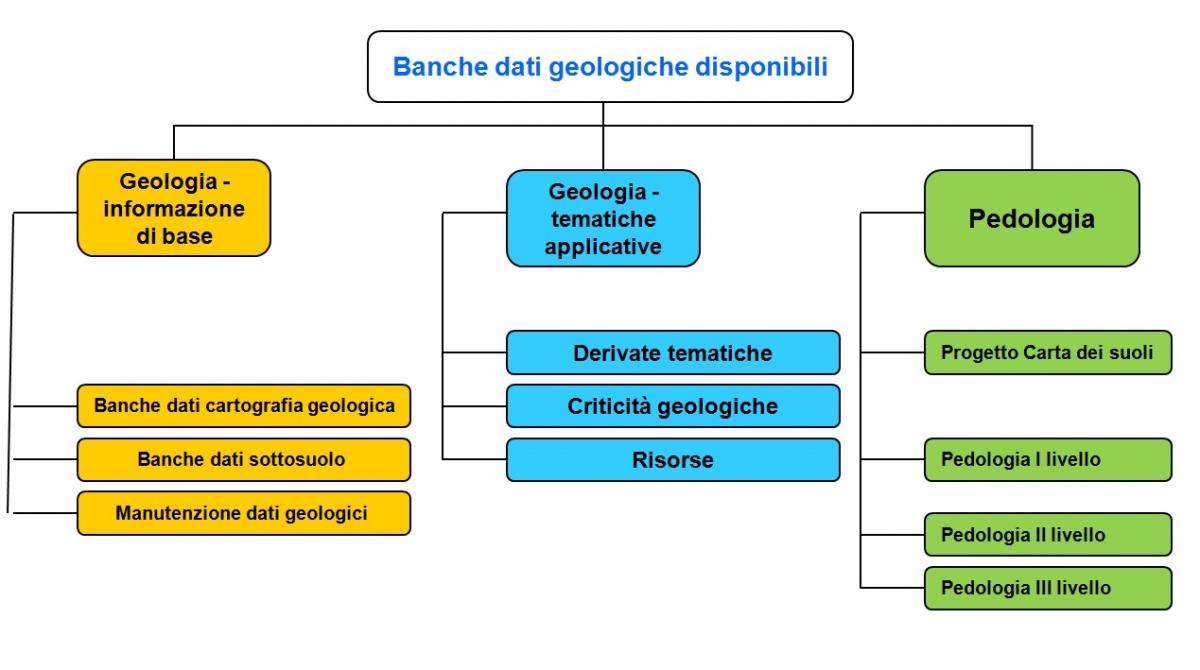 Banche dati geologiche disponibili

Geologia - informazione di base

Banche dati cartografia geologica

Banche dati sottosuolo

Manutenzione dati geologici

Geologia - tematiche applicative

Derivate tematiche

Criticità geologiche

Risorse

Pedologia

Progetto Carta dei suoli

Pedologia I livello

Pedologia II livello

Pedologia III livello